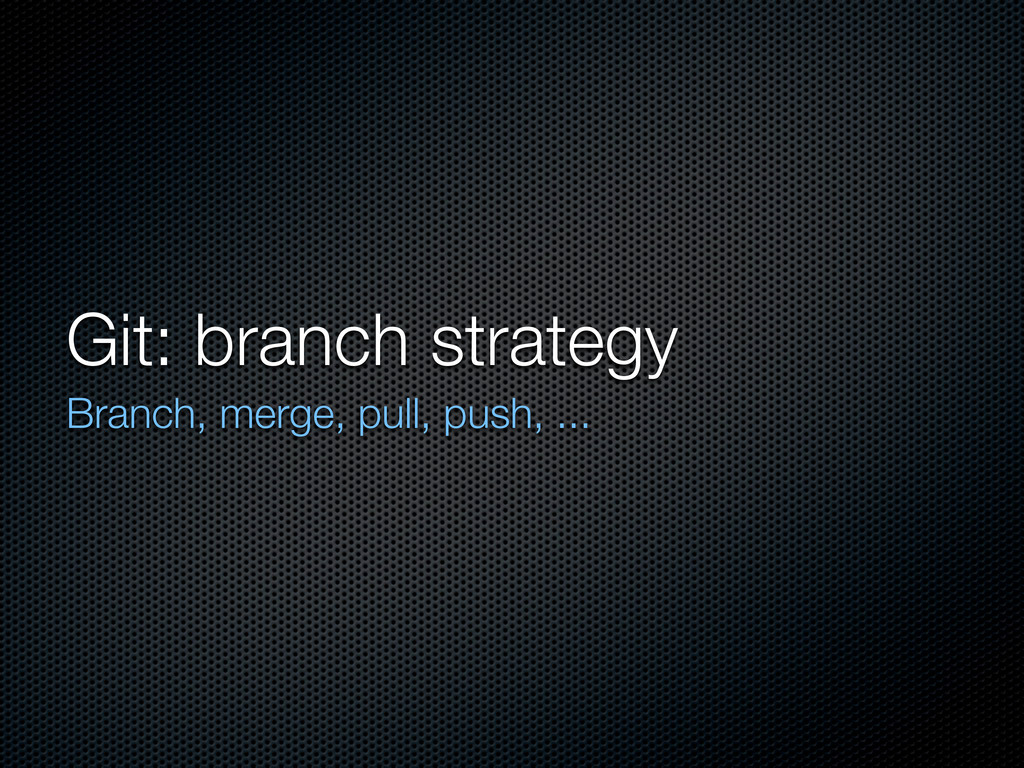 Git: branch strategy

Branch, merge, pull, push, ...